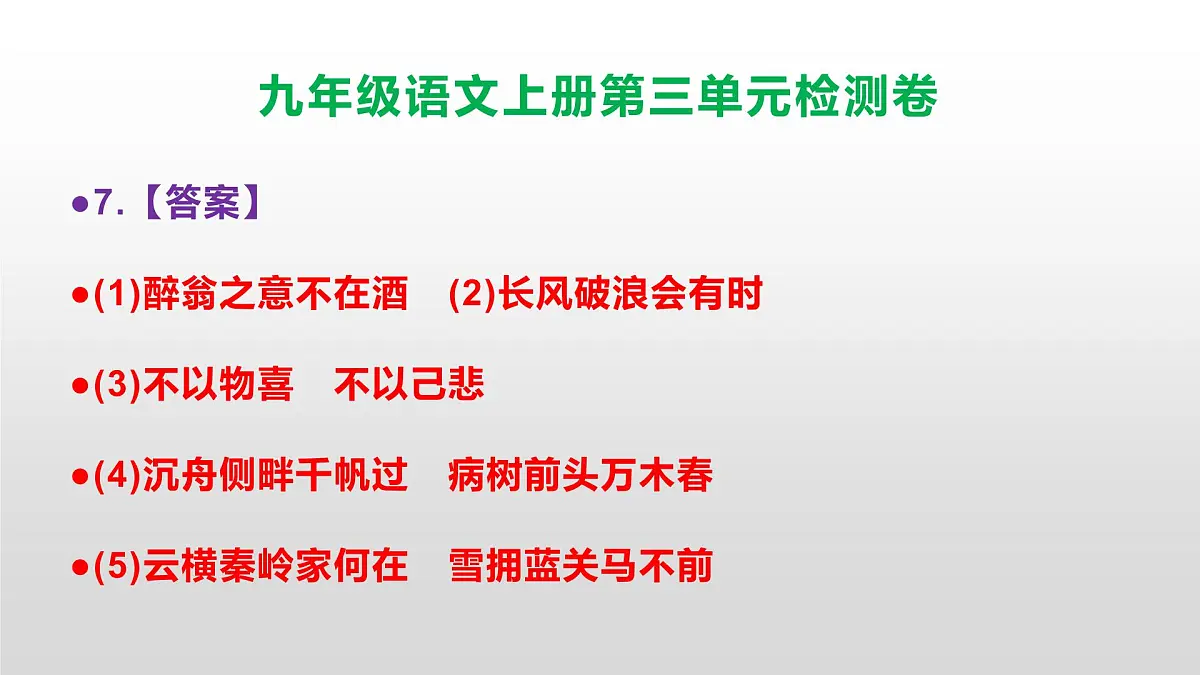 九年级语文上册第三单元检测卷

●7.【答案】

●(1)醉翁之意不在酒　(2)长风破浪会有时

●(3)不以物喜　不以己悲

●(4)沉舟侧畔千帆过　病树前头万木春

●(5)云横秦岭家何在　雪拥蓝关马不前